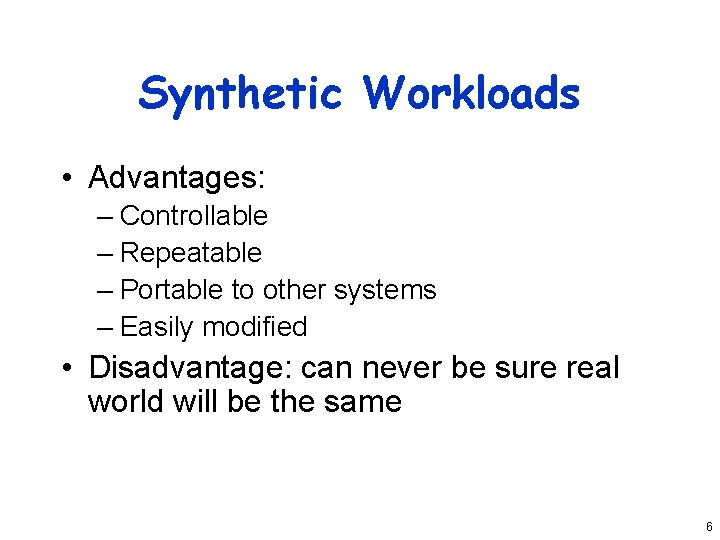 Synthetic Workloads

• Advantages:
– Controllable
– Repeatable
– Portable to other systems
– Easily modified

• Disadvantage: can never be sure real world will be the same

6